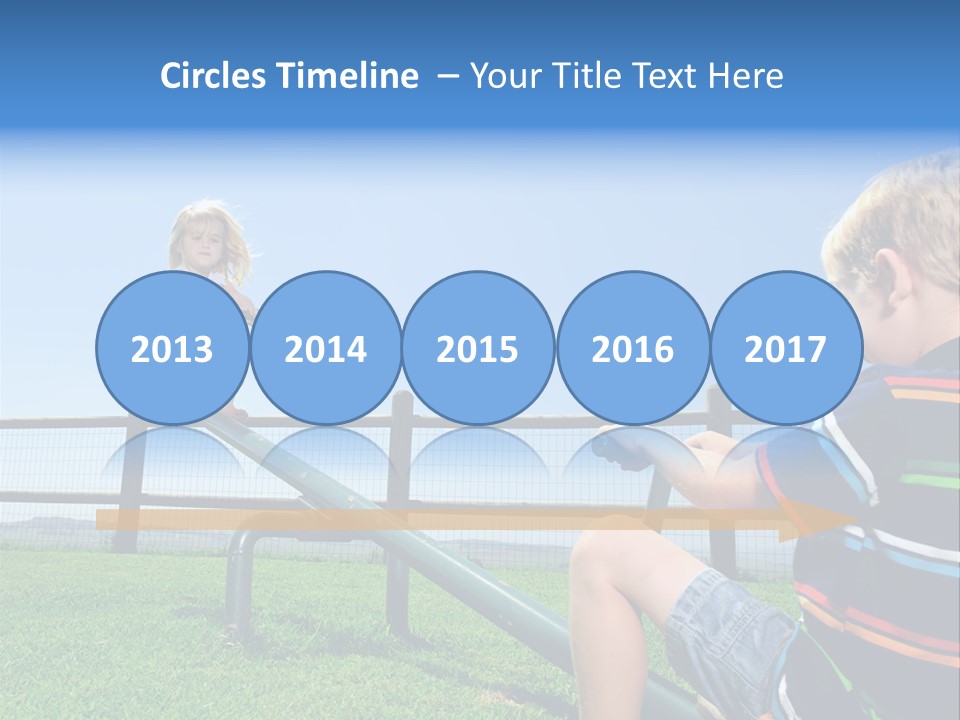 Circles Timeline – Your Title Text Here

2013
2014
2015
2016
2017